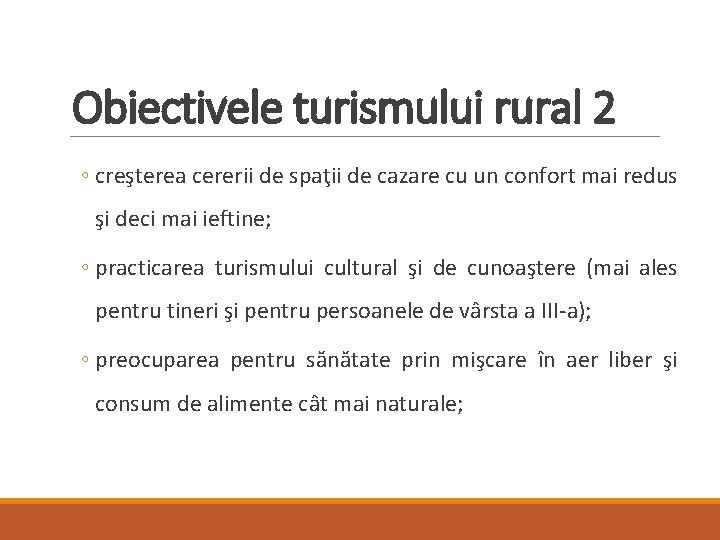 Obiectivele turismului rural 2

◦ creşterea cererii de spaţii de cazare cu un confort mai redus şi deci mai ieftine;

◦ practicarea turismului cultural şi de cunoaştere (mai ales pentru tineri şi pentru persoanele de vârsta a III-a);

◦ preocuparea pentru sănătate prin mişcare în aer liber şi consum de alimente cât mai naturale;